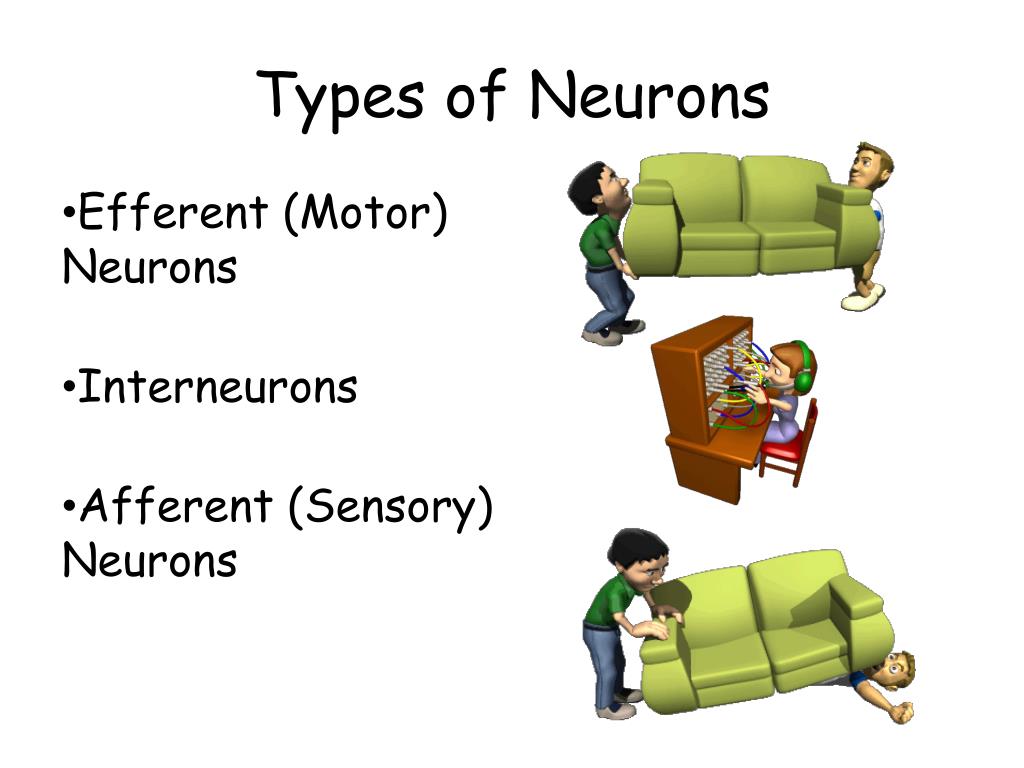 Types of Neurons

•Efferent (Motor) Neurons

•Interneurons

•Afferent (Sensory) Neurons